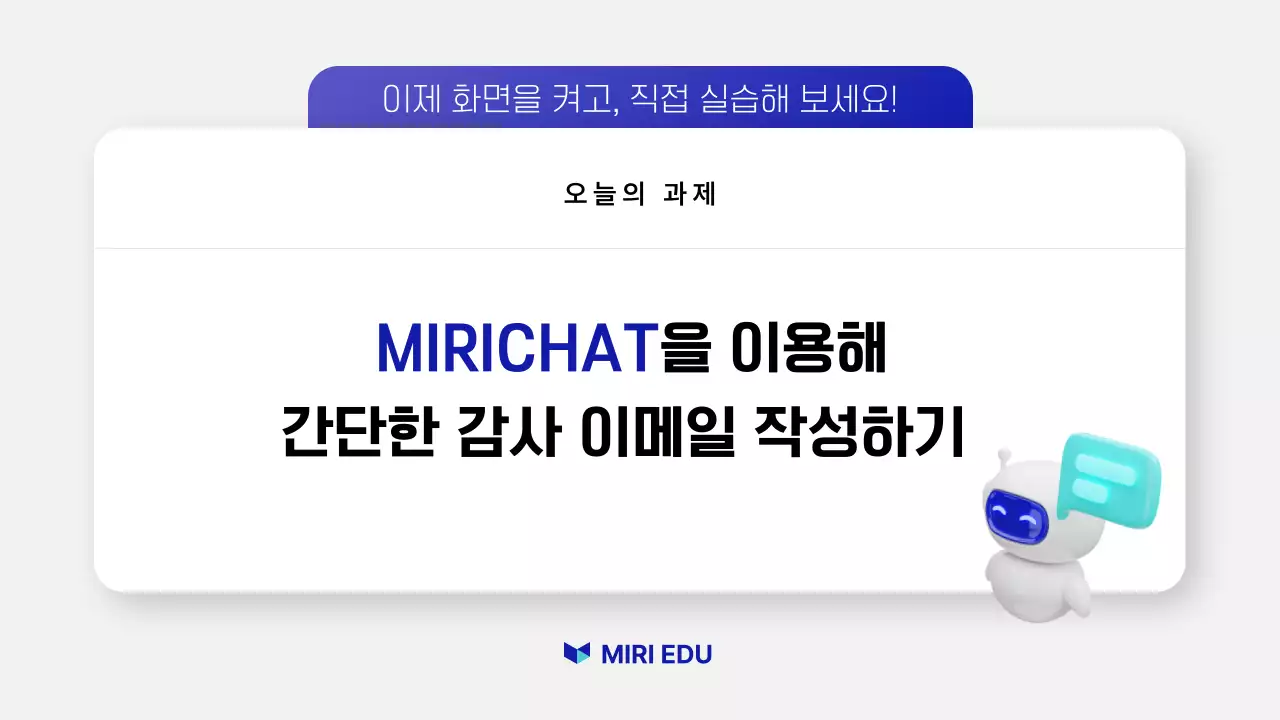 이제 화면을 켜고, 직접 실습해 보세요!

오늘의 과제

MIRICHAT을 이용해
간단한 감사 이메일 작성하기

MIRI EDU